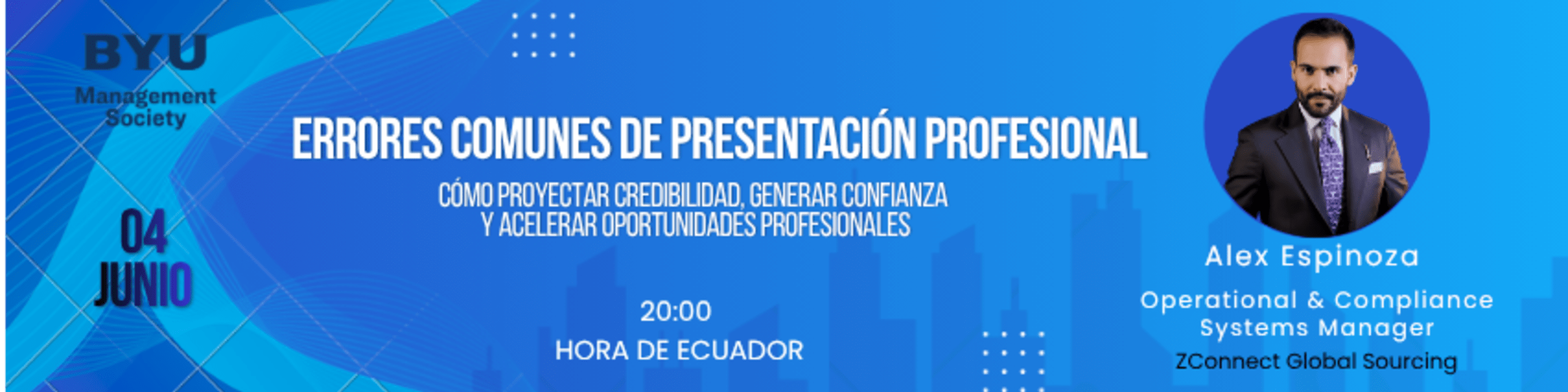 BYU
Management Society

04 JUNIO

ERRORES COMUNES DE PRESENTACIÓN PROFESIONAL

CÓMO PROYECTAR CREDIBILIDAD, GENERAR CONFIANZA Y ACELERAR OPORTUNIDADES PROFESIONALES

20:00
HORA DE ECUADOR

Alex Espinoza
Operational & Compliance Systems Manager
ZConnect Global Sourcing